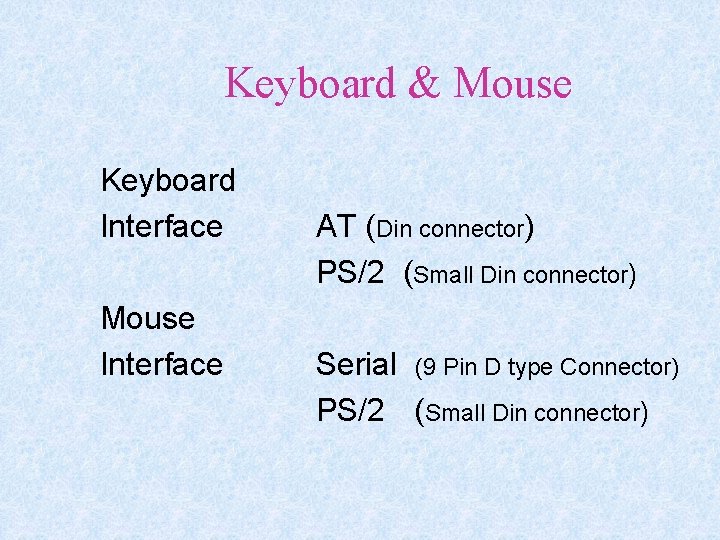 Keyboard & Mouse

Keyboard

Interface AT (Din connector)

PS/2 (Small Din connector)

Mouse

Interface Serial (9 Pin D type Connector)

PS/2 (Small Din connector)